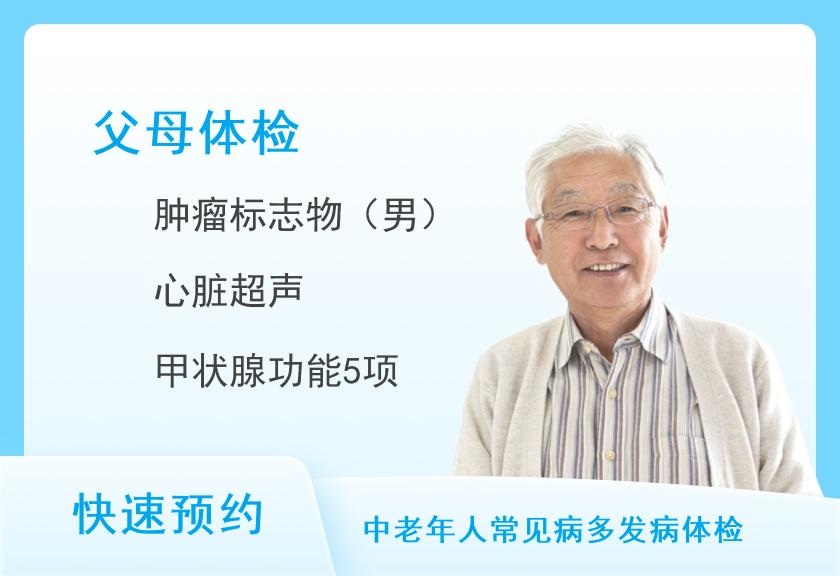 父母体检

肿瘤标志物（男）

心脏超声

甲状腺功能5项

快速预约

中老年人常见病多发病体检